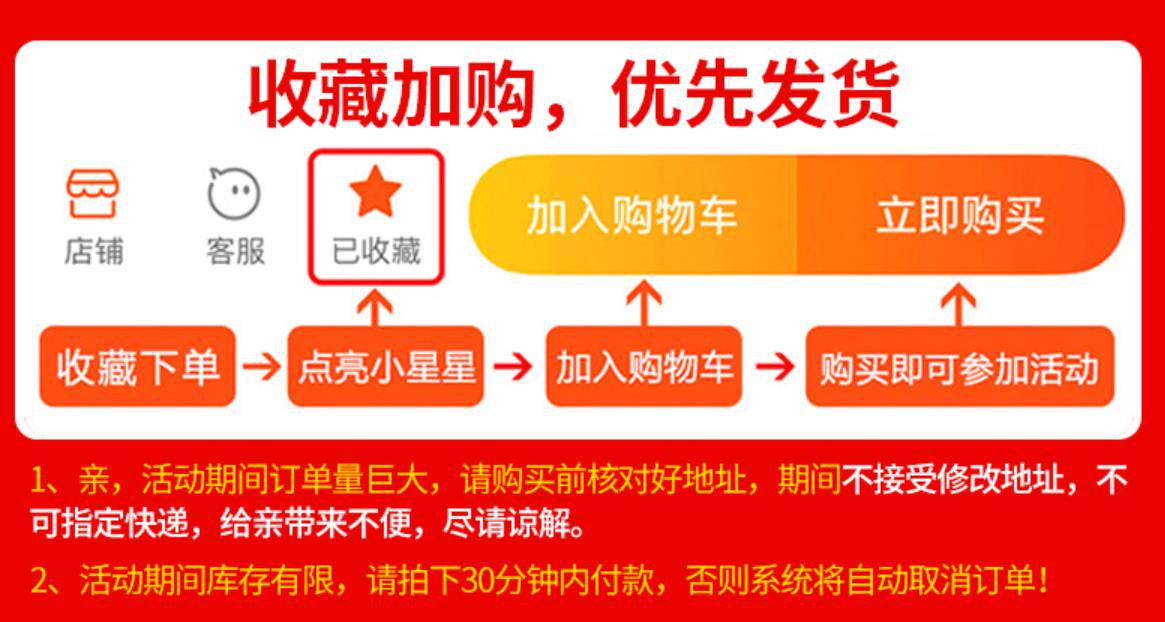 收藏加购，优先发货

店铺 客服 已收藏 加入购物车 立即购买

收藏下单 → 点亮小星星 → 加入购物车 → 购买即可参加活动

1、亲，活动期间订单量巨大，请购买前核对好地址，期间不接受修改地址，不可指定快递，给亲带来不便，尽请谅解。

2、活动期间库存有限，请拍下30分钟内付款，否则系统将自动取消订单！